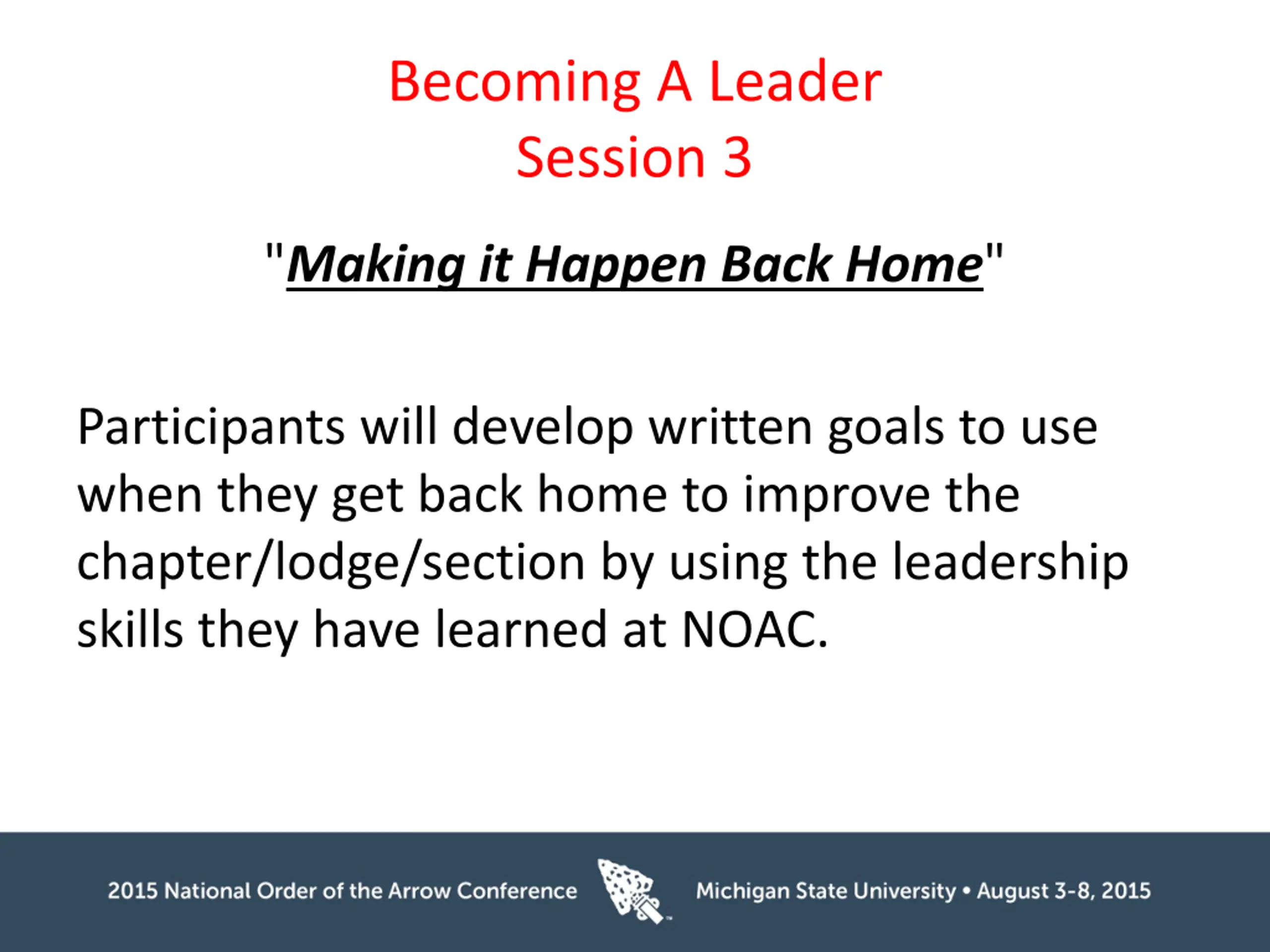 Becoming A Leader
Session 3

"Making it Happen Back Home"

Participants will develop written goals to use when they get back home to improve the chapter/lodge/section by using the leadership skills they have learned at NOAC.

2015 National Order of the Arrow Conference

Michigan State University • August 3-8, 2015